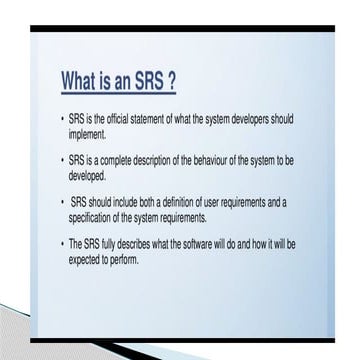 What is an SRS ?

• SRS is the official statement of what the system developers should implement.

• SRS is a complete description of the behaviour of the system to be developed.

• SRS should include both a definition of user requirements and a specification of the system requirements.

• The SRS fully describes what the software will do and how it will be expected to perform.